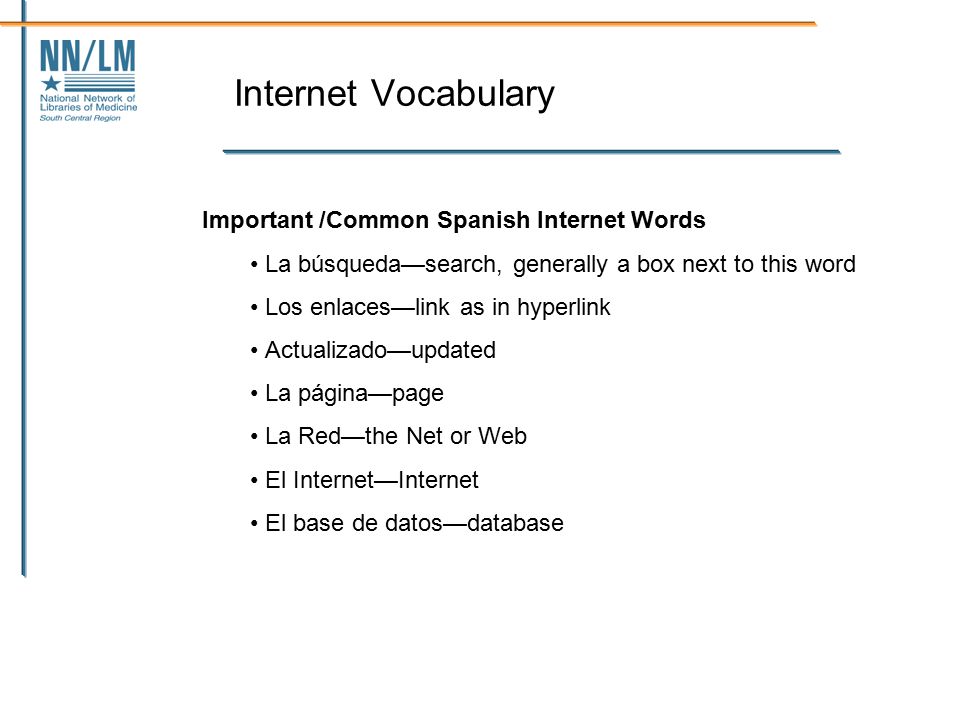 NN/LM
National Network of Libraries of Medicine
South Central Region

Internet Vocabulary

Important /Common Spanish Internet Words

• La búsqueda—search, generally a box next to this word
• Los enlaces—link as in hyperlink
• Actualizado—updated
• La página—page
• La Red—the Net or Web
• El Internet—Internet
• El base de datos—database